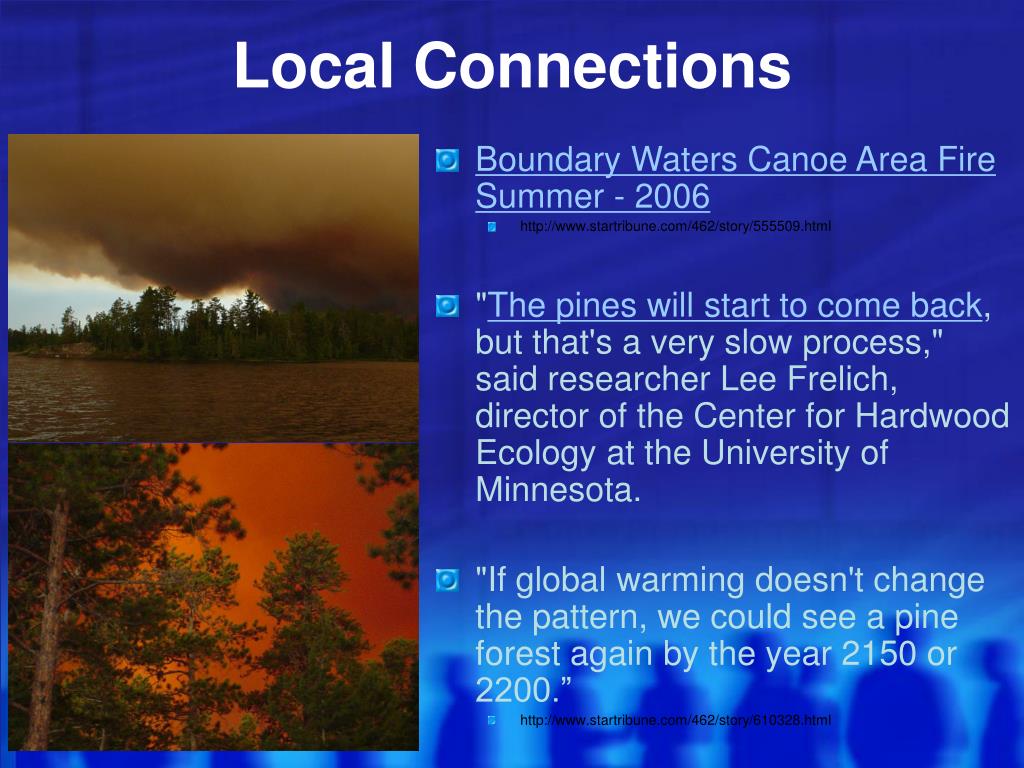 Local Connections

Boundary Waters Canoe Area Fire Summer - 2006

http://www.startribune.com/462/story/555509.html

"The pines will start to come back, but that's a very slow process," said researcher Lee Frelich, director of the Center for Hardwood Ecology at the University of Minnesota.

"If global warming doesn't change the pattern, we could see a pine forest again by the year 2150 or 2200.”

http://www.startribune.com/462/story/610328.html